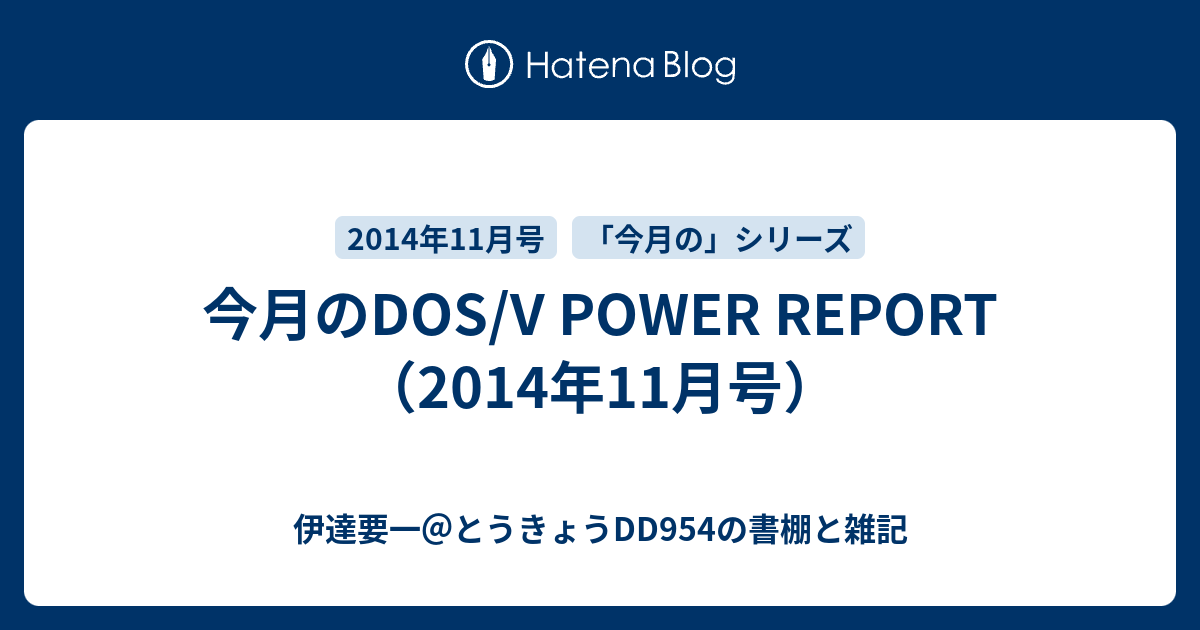 Hatena Blog

2014年11月号

「今月の」シリーズ

今月のDOS/V POWER REPORT（2014年11月号）

伊達要一@とうきょうDD954の書棚と雑記